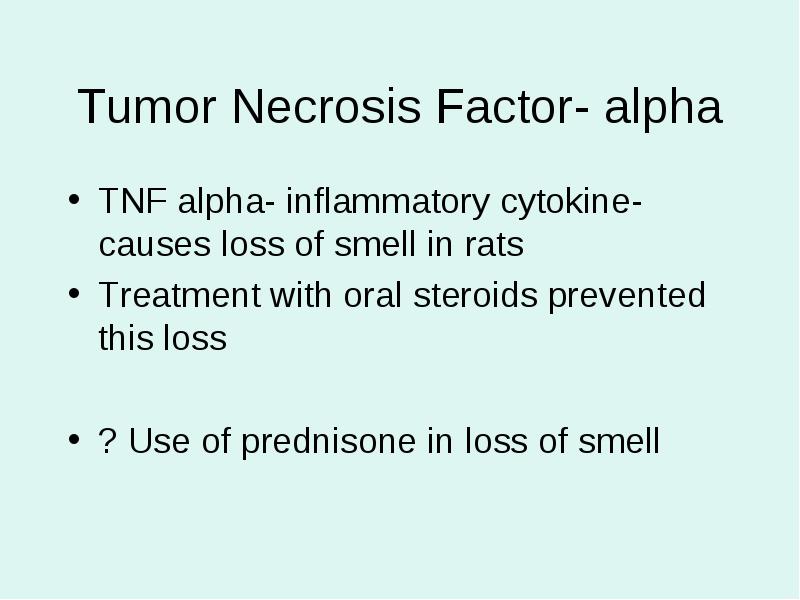 Tumor Necrosis Factor- alpha

• TNF alpha- inflammatory cytokine- causes loss of smell in rats
• Treatment with oral steroids prevented this loss

• ? Use of prednisone in loss of smell